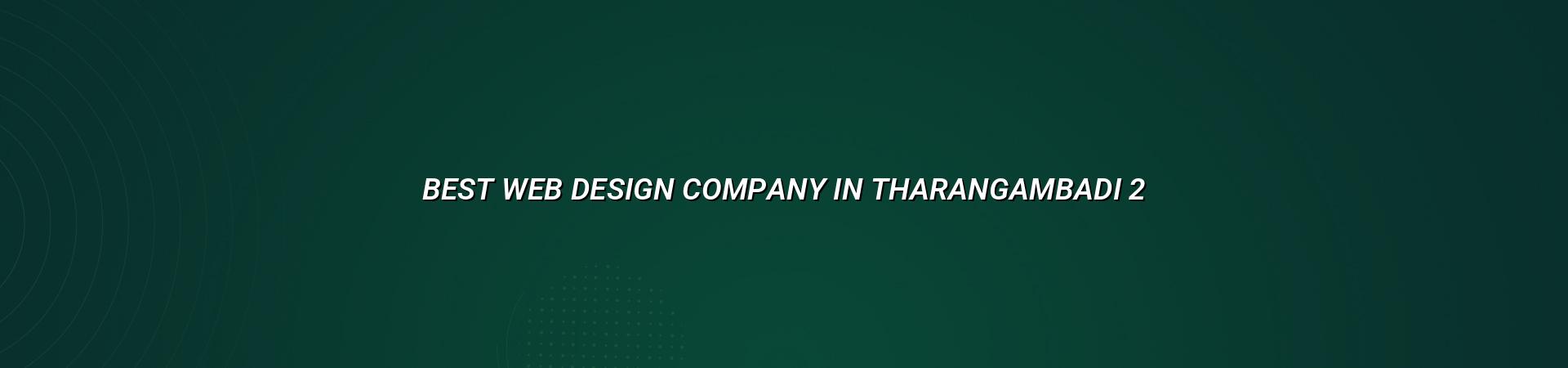 BEST WEB DESIGN COMPANY IN THARANGAMBADI 2